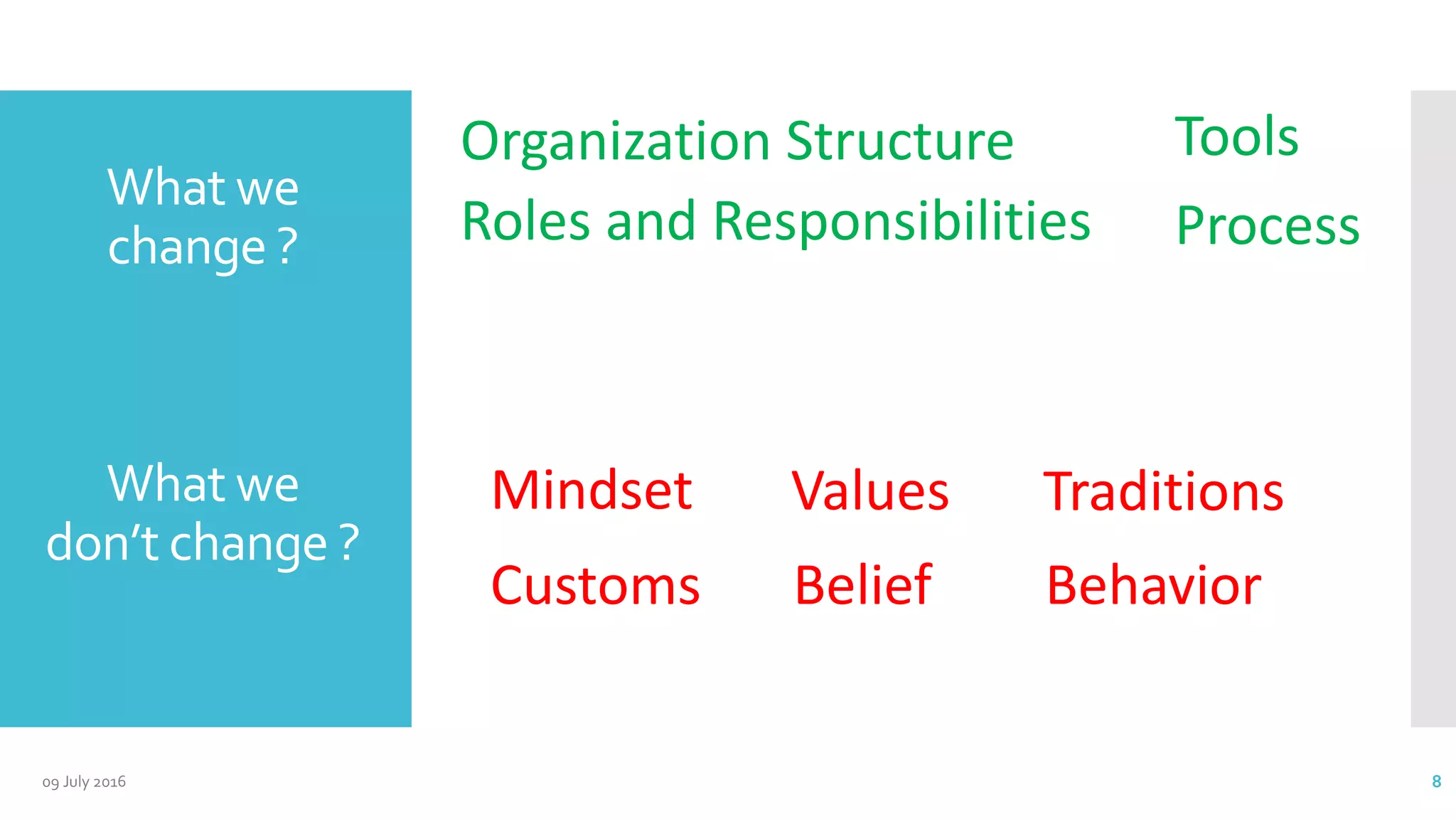 What we change ?

Organization Structure

Tools

Roles and Responsibilities

Process

What we don't change ?

Mindset Values Traditions

Customs Belief Behavior

09 July 2016

8